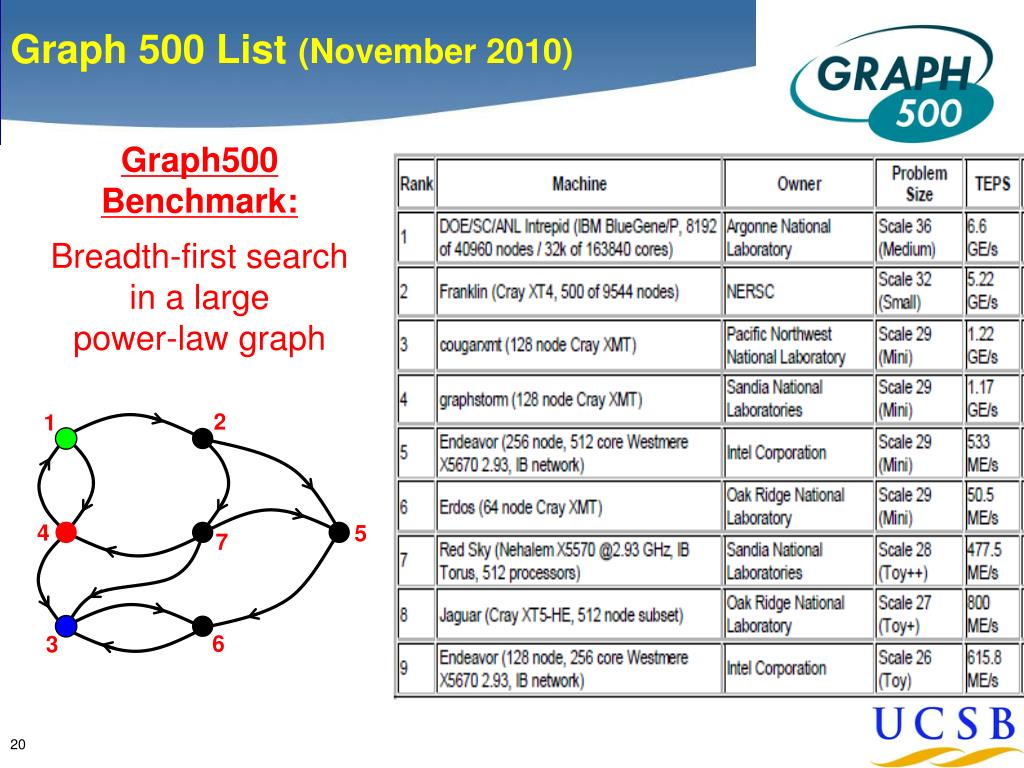 Graph 500 List (November 2010)

GRAPH 500

Graph500 Benchmark:

Breadth-first search in a large power-law graph

1 2 4 7 5 3 6

| Rank | Machine | Owner | Problem Size | TEPS |
|---|---|---|---|---|
| 1 | DOE/SC/ANL Intrepid (IBM BlueGene/P, 8192 of 40960 nodes / 32k of 163840 cores) | Argonne National Laboratory | Scale 36 (Medium) | 6.6 GE/s |
| 2 | Franklin (Cray XT4, 500 of 9544 nodes) | NERSC | Scale 32 (Small) | 5.22 GE/s |
| 3 | cougarxmt (128 node Cray XMT) | Pacific Northwest National Laboratory | Scale 29 (Mini) | 1.22 GE/s |
| 4 | graphstorm (128 node Cray XMT) | Sandia National Laboratories | Scale 29 (Mini) | 1.17 GE/s |
| 5 | Endeavor (256 node, 512 core Westmere X5670 2.93, IB network) | Intel Corporation | Scale 29 (Mini) | 533 ME/s |
| 6 | Erdos (64 node Cray XMT) | Oak Ridge National Laboratory | Scale 29 (Mini) | 50.5 ME/s |
| 7 | Red Sky (Nehalem X5570 @2.93 GHz, IB Torus, 512 processors) | Sandia National Laboratories | Scale 28 (Toy++) | 477.5 ME/s |
| 8 | Jaguar (Cray XT5-HE, 512 node subset) | Oak Ridge National Laboratory | Scale 27 (Toy+) | 800 ME/s |
| 9 | Endeavor (128 node, 256 core Westmere X5670 2.93, IB network) | Intel Corporation | Scale 26 (Toy) | 615.8 ME/s |

UCSB

20